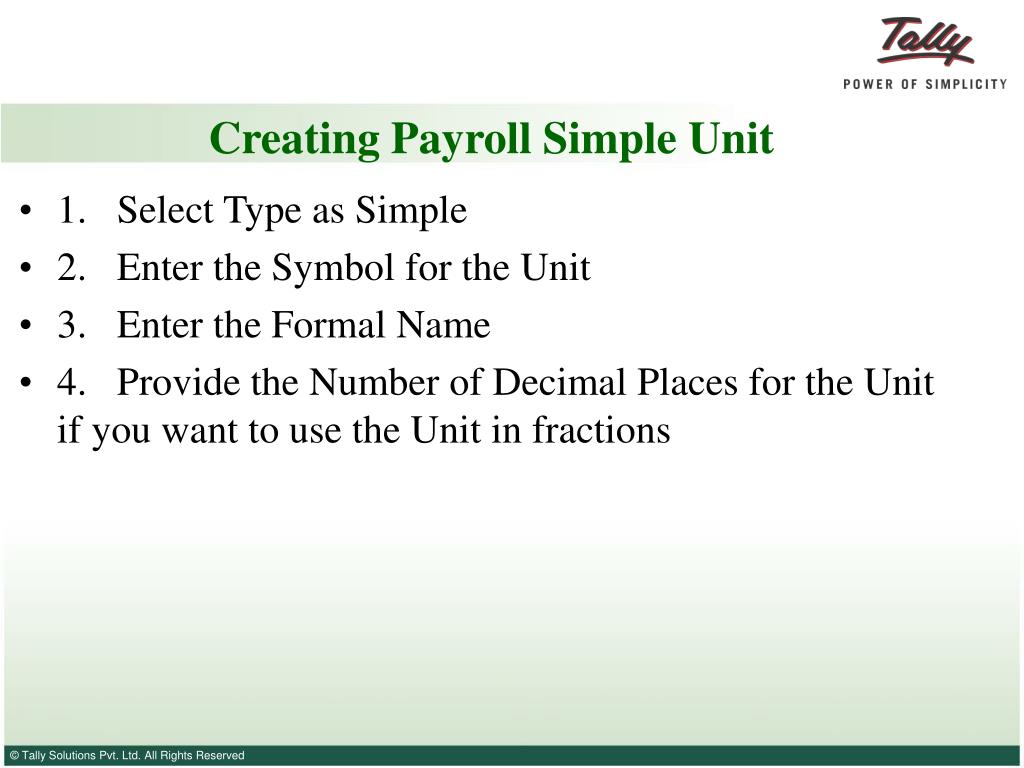 Tally
POWER OF SIMPLICITY

Creating Payroll Simple Unit

• 1. Select Type as Simple
• 2. Enter the Symbol for the Unit
• 3. Enter the Formal Name
• 4. Provide the Number of Decimal Places for the Unit if you want to use the Unit in fractions

© Tally Solutions Pvt. Ltd. All Rights Reserved